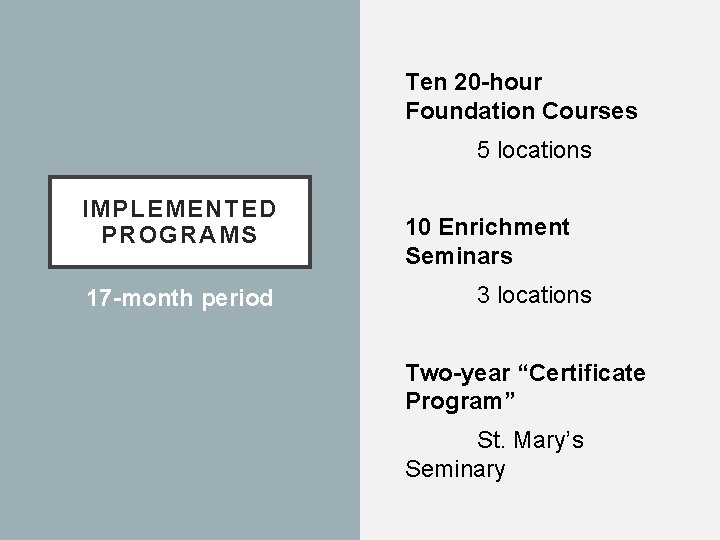 IMPLEMENTED PROGRAMS

17-month period

Ten 20-hour Foundation Courses

5 locations

10 Enrichment Seminars

3 locations

Two-year “Certificate Program”

St. Mary’s Seminary